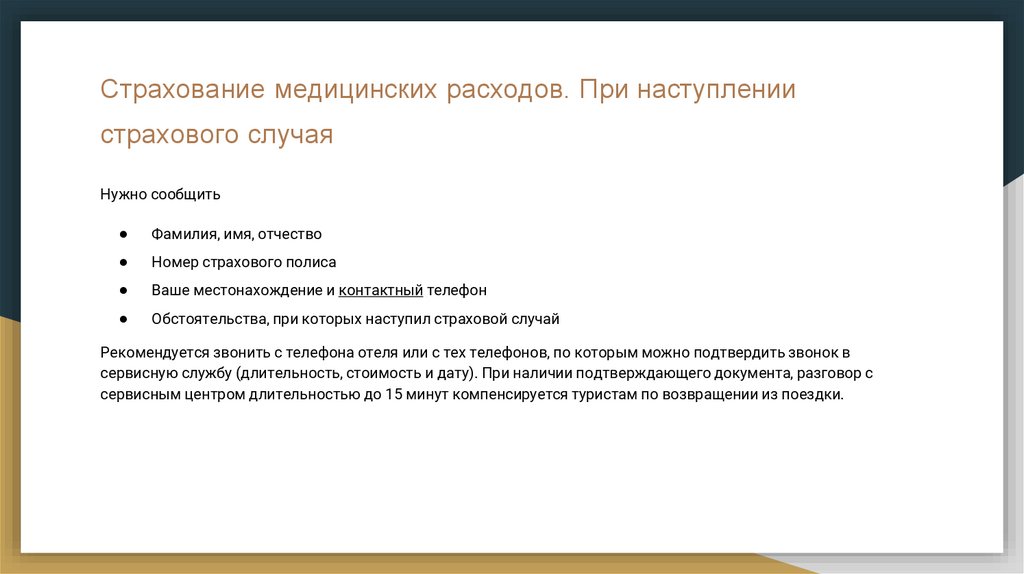 Страхование медицинских расходов. При наступлении страхового случая

Нужно сообщить

● Фамилия, имя, отчество
● Номер страхового полиса
● Ваше местонахождение и контактный телефон
● Обстоятельства, при которых наступил страховой случай

Рекомендуется звонить с телефона отеля или с тех телефонов, по которым можно подтвердить звонок в сервисную службу (длительность, стоимость и дату). При наличии подтверждающего документа, разговор с сервисным центром длительностью до 15 минут компенсируется туристам по возвращении из поездки.